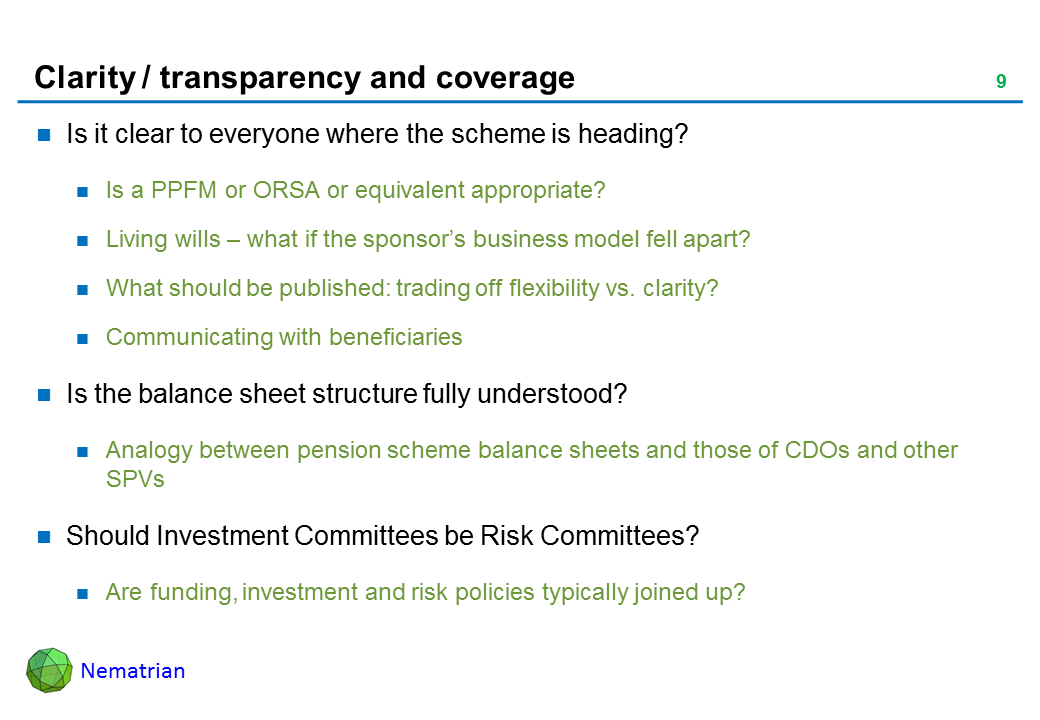 Clarity / transparency and coverage

9

Is it clear to everyone where the scheme is heading?

Is a PPFM or ORSA or equivalent appropriate?

Living wills – what if the sponsor's business model fell apart?

What should be published: trading off flexibility vs. clarity?

Communicating with beneficiaries

Is the balance sheet structure fully understood?

Analogy between pension scheme balance sheets and those of CDOs and other SPVs

Should Investment Committees be Risk Committees?

Are funding, investment and risk policies typically joined up?

Nematrian